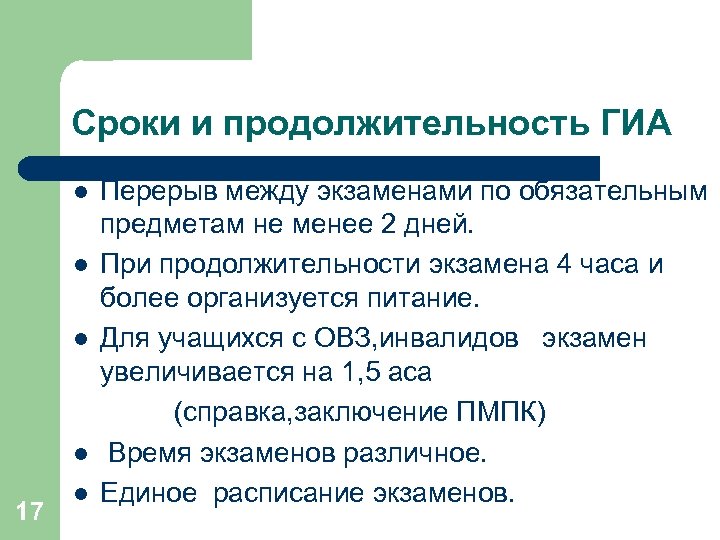 Сроки и продолжительность ГИА

- Перерыв между экзаменами по обязательным предметам не менее 2 дней.
- При продолжительности экзамена 4 часа и более организуется питание.
- Для учащихся с ОВЗ,инвалидов экзамен увеличивается на 1,5 аса

(справка,заключение ПМПК)

- Время экзаменов различное.
- Единое расписание экзаменов.

17